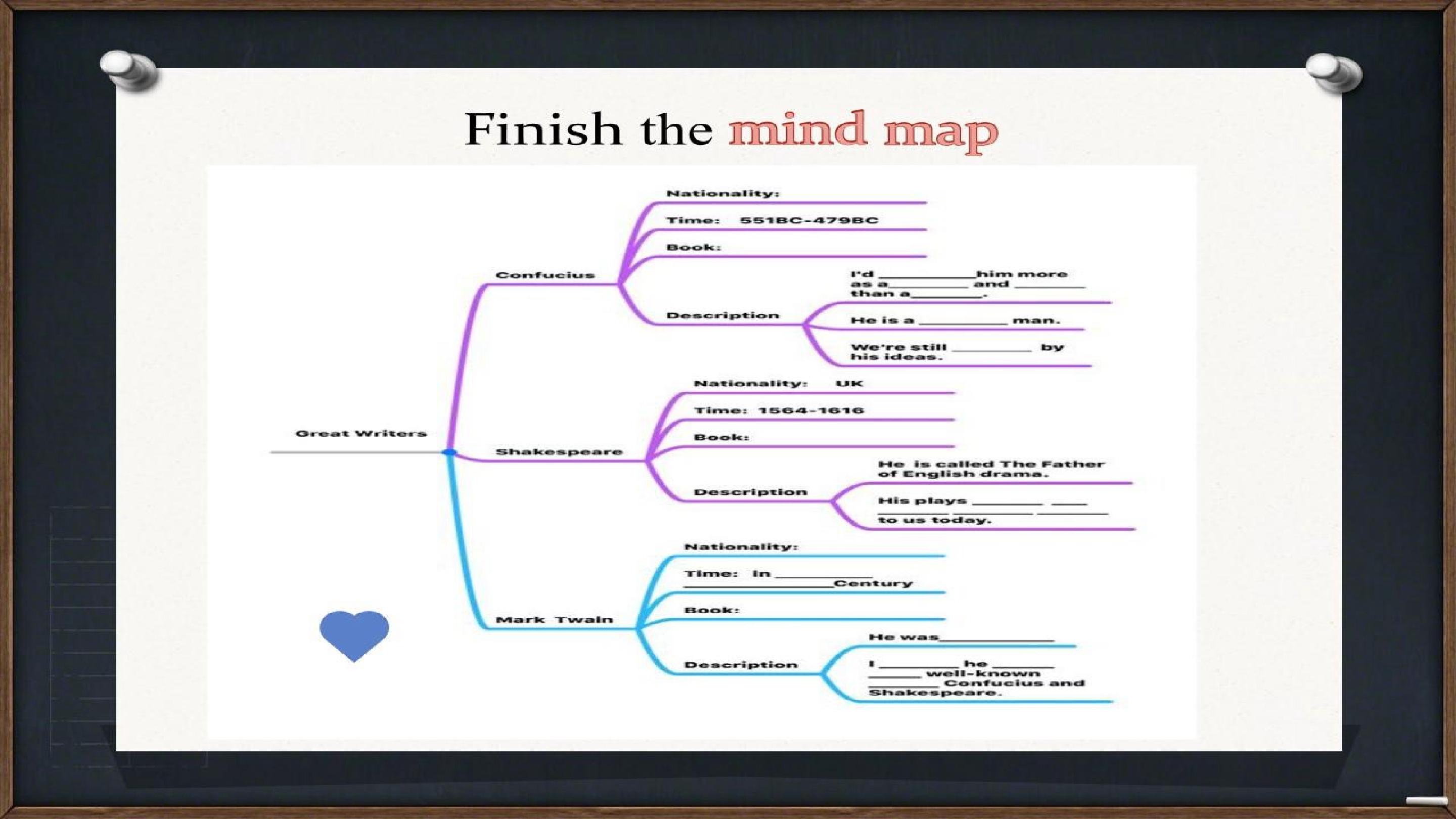 Finish the mind map

Great Writers

Confucius

Nationality:

Time: 551BC-479BC

Book:

Description

I'd ____ him more as a ____ and ____ than a ____.

He is a ____ man.

We're still ____ by his ideas.

Shakespeare

Nationality: UK

Time: 1564-1616

Book:

Description

He is called The Father of English drama.

His plays ____ ____ ____ ____ ____ to us today.

Mark Twain

Nationality:

Time: in ____ ____ Century

Book:

Description

He was ____

I ____ he ____ ____ well-known ____ Confucius and Shakespeare.